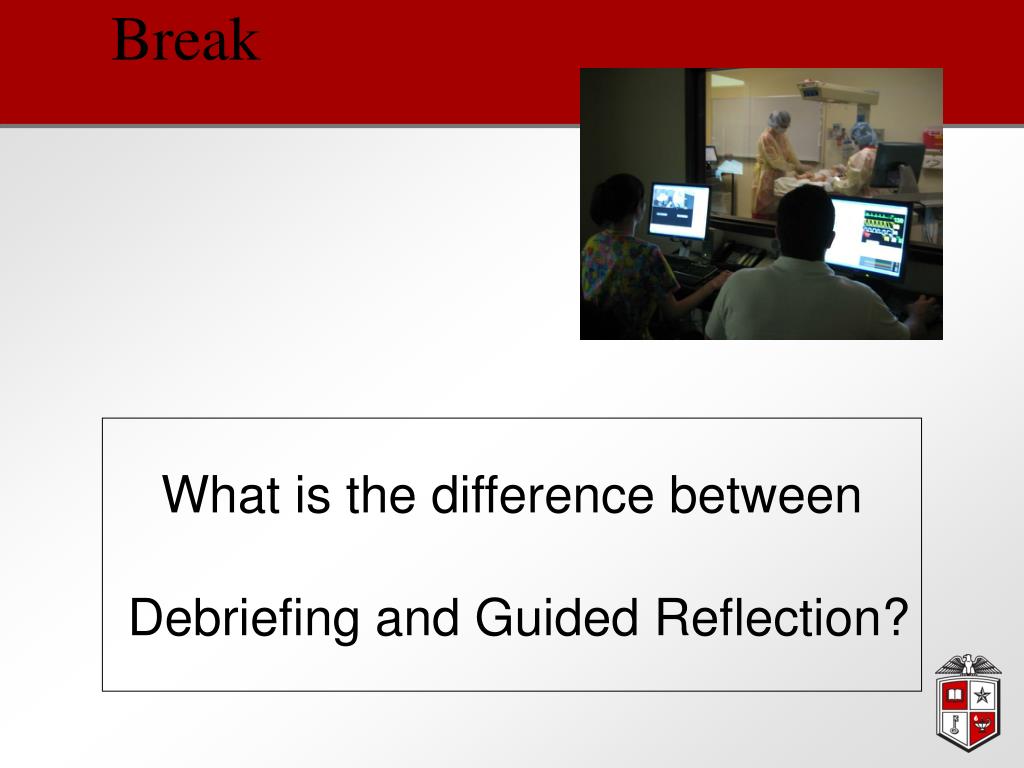 Break

What is the difference between

Debriefing and Guided Reflection?